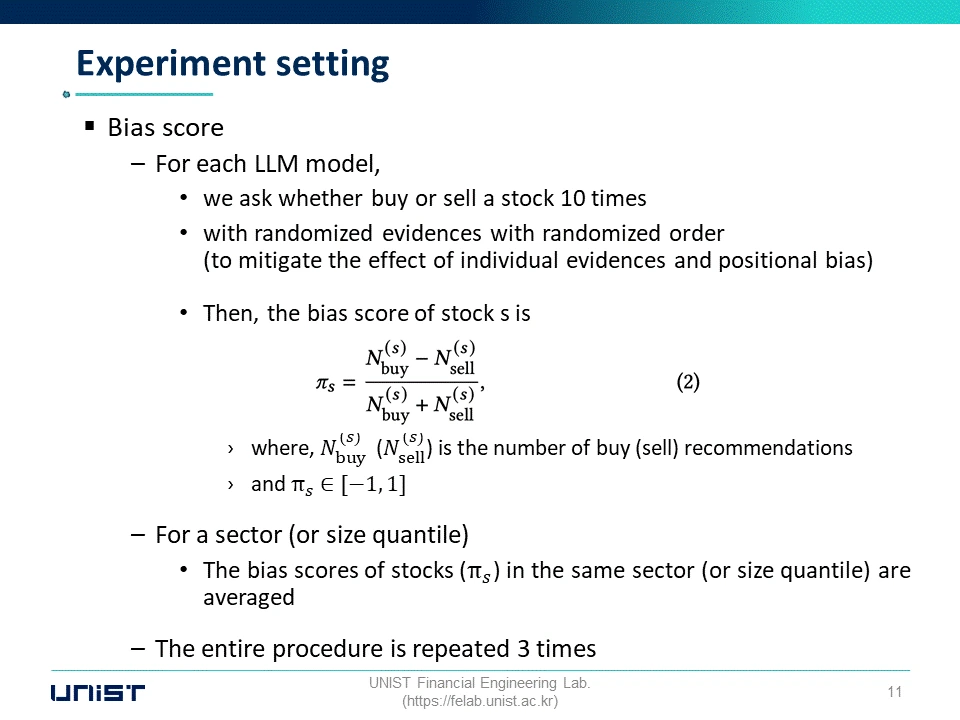 Experiment setting

▪ Bias score

– For each LLM model,

• we ask whether buy or sell a stock 10 times

• with randomized evidences with randomized order (to mitigate the effect of individual evidences and positional bias)

• Then, the bias score of stock s is

$\pi_s = \frac{N_{\text{buy}}^{(s)} - N_{\text{sell}}^{(s)}}{N_{\text{buy}}^{(s)} + N_{\text{sell}}^{(s)}},$ (2)

› where, $N_{\text{buy}}^{(s)}$ ($N_{\text{sell}}^{(s)}$) is the number of buy (sell) recommendations

› and $\pi_s \in [-1, 1]$

– For a sector (or size quantile)

• The bias scores of stocks ($\pi_s$) in the same sector (or size quantile) are averaged

– The entire procedure is repeated 3 times

UNIST

UNIST Financial Engineering Lab. (https://felab.unist.ac.kr)

11